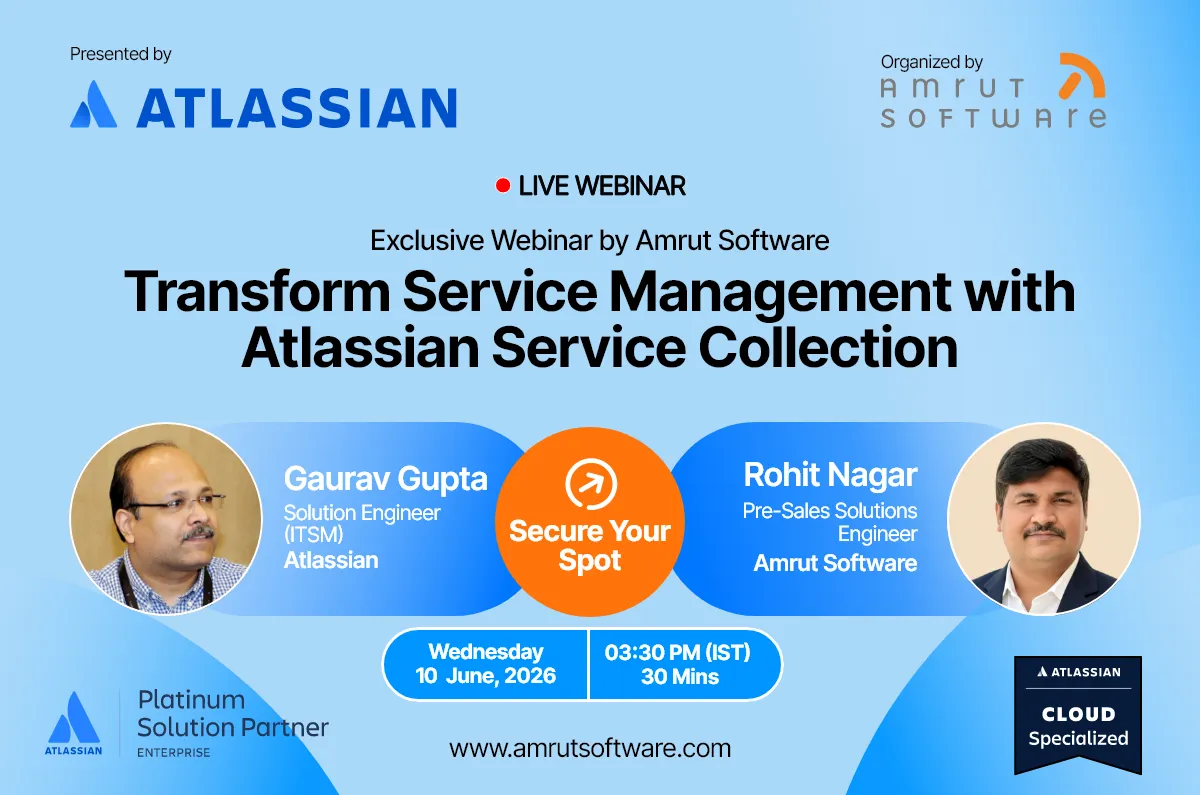 Presented by

ATLASSIAN

Organized by
AMRUT
SOFTWARE

LIVE WEBINAR

Exclusive Webinar by Amrut Software

Transform Service Management with Atlassian Service Collection

Gaurav Gupta
Solution Engineer (ITSM)
Atlassian

Secure Your Spot

Rohit Nagar
Pre-Sales Solutions Engineer
Amrut Software

Wednesday
10 June, 2026

03:30 PM (IST)
30 Mins

ATLASSIAN
Platinum
Solution Partner
ENTERPRISE

www.amrutsoftware.com

ATLASSIAN
CLOUD
Specialized